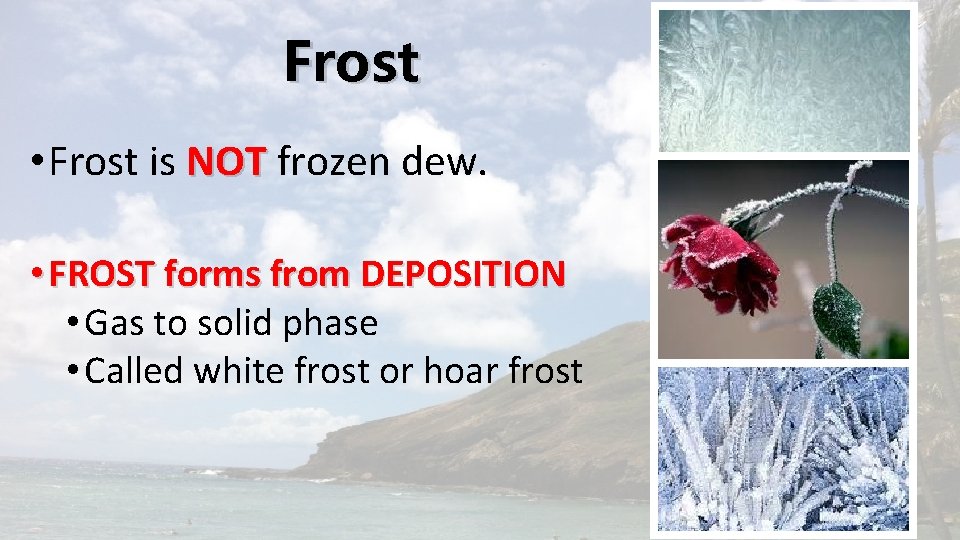 Frost

• Frost is NOT frozen dew.

• FROST forms from DEPOSITION
  • Gas to solid phase
  • Called white frost or hoar frost